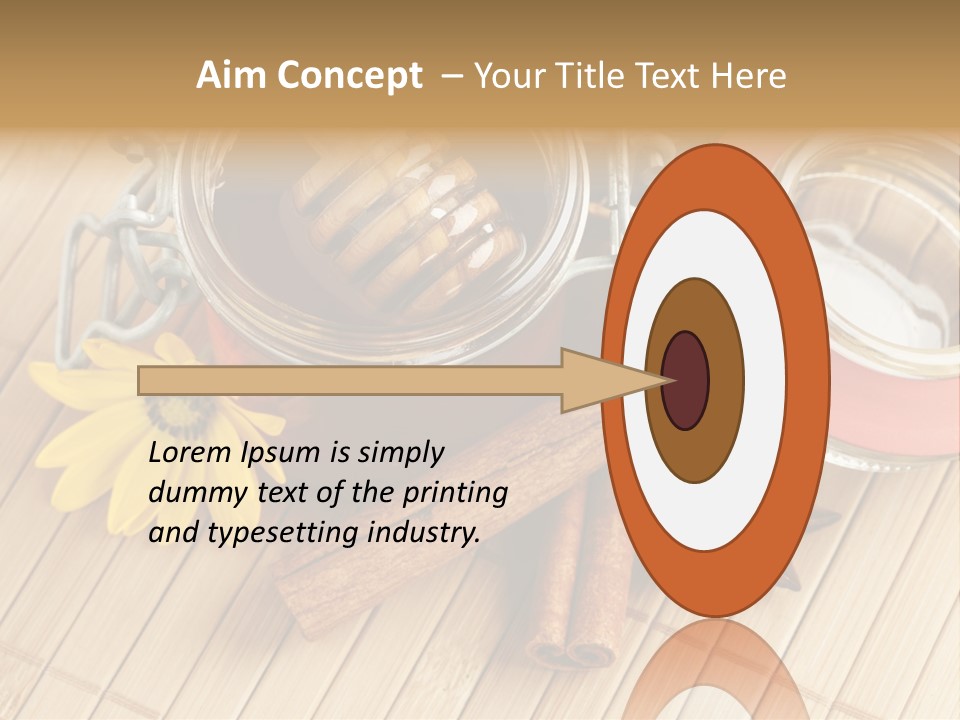 Aim Concept – Your Title Text Here

Lorem Ipsum is simply dummy text of the printing and typesetting industry.